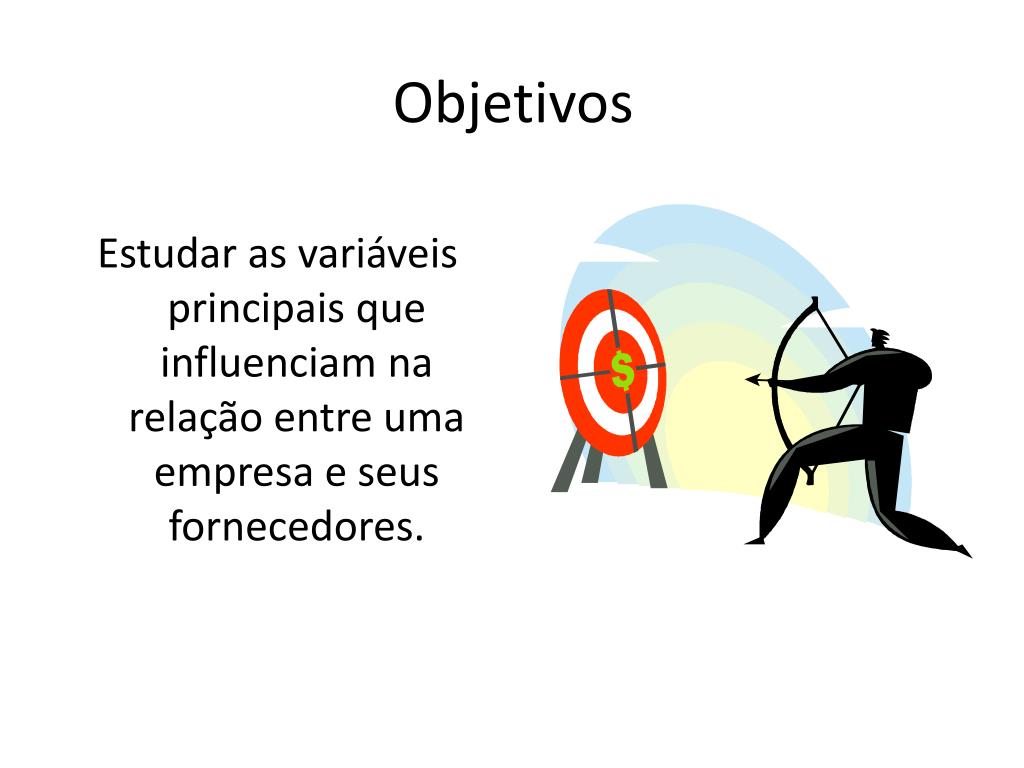 Objetivos

Estudar as variáveis principais que influenciam na relação entre uma empresa e seus fornecedores.

$